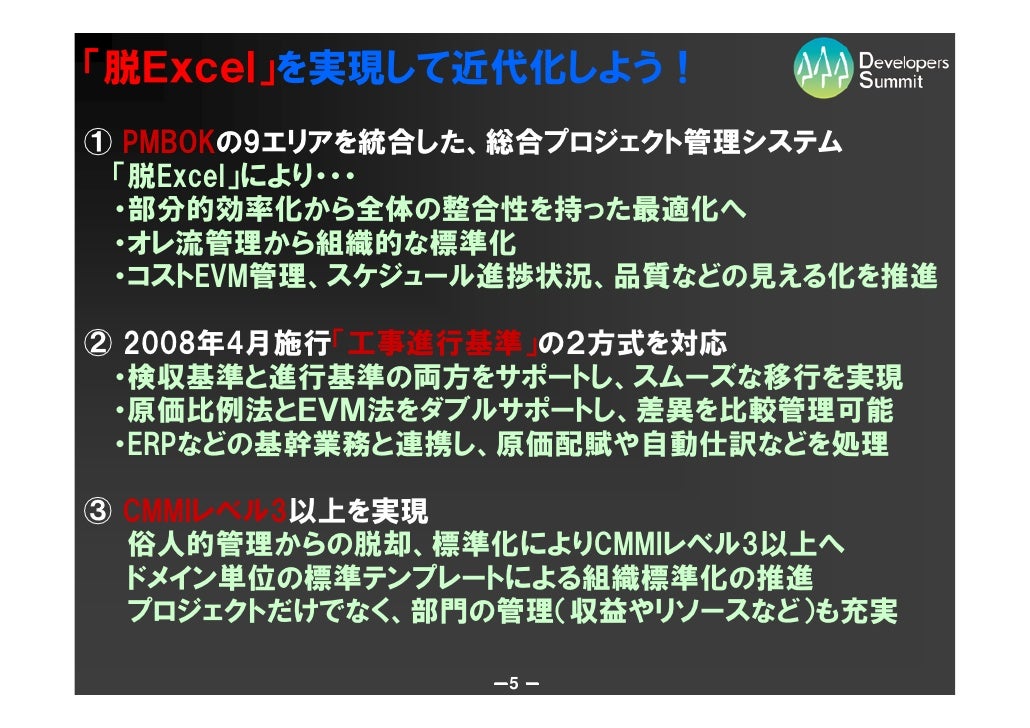 「脱Excel」を実現して近代化しよう！

Developers Summit

① PMBOKの9エリアを統合した、総合プロジェクト管理システム
「脱Excel」により・・・
・部分的効率化から全体の整合性を持った最適化へ
・オレ流管理から組織的な標準化
・コストEVM管理、スケジュール進捗状況、品質などの見える化を推進

② 2008年4月施行「工事進行基準」の2方式を対応
・検収基準と進行基準の両方をサポートし、スムーズな移行を実現
・原価比例法とEVM法をダブルサポートし、差異を比較管理可能
・ERPなどの基幹業務と連携し、原価配賦や自動仕訳などを処理

③ CMMIレベル3以上を実現
俗人的管理からの脱却、標準化によりCMMIレベル3以上へ
ドメイン単位の標準テンプレートによる組織標準化の推進
プロジェクトだけでなく、部門の管理（収益やリソースなど）も充実

－5－